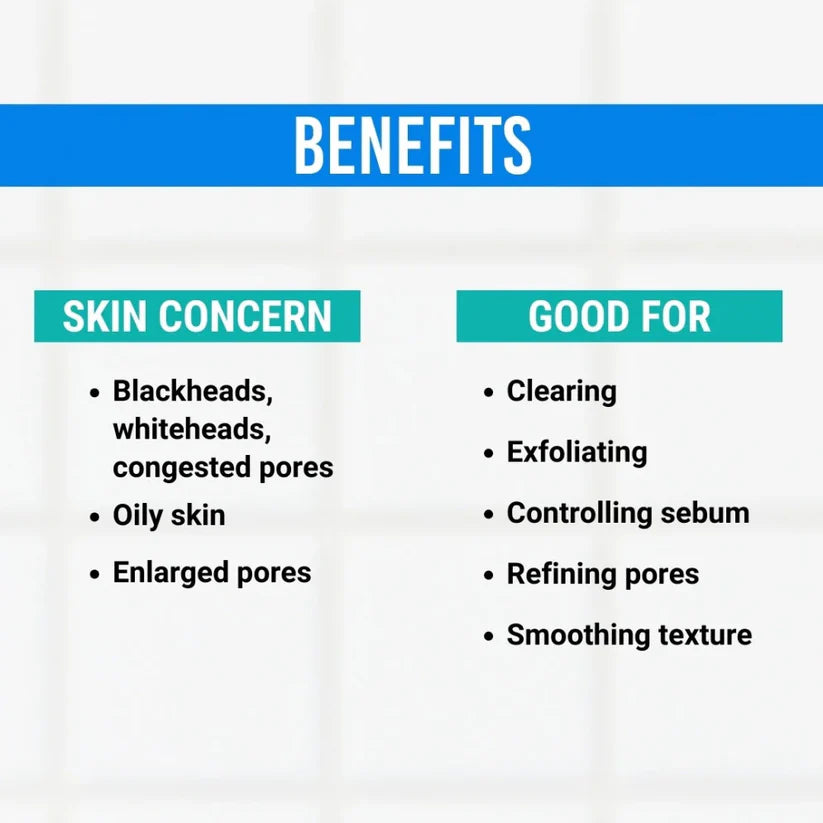 BENEFITS

SKIN CONCERN

• Blackheads, whiteheads, congested pores
• Oily skin
• Enlarged pores

GOOD FOR

• Clearing
• Exfoliating
• Controlling sebum
• Refining pores
• Smoothing texture